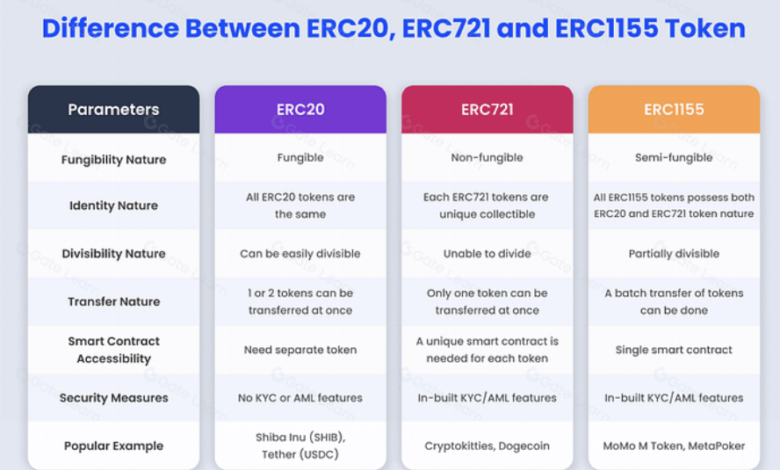 Difference Between ERC20, ERC721 and ERC1155 Token

| Parameters | ERC20 | ERC721 | ERC1155 |
|---|---|---|---|
| Fungibility Nature | Fungible | Non-fungible | Semi-fungible |
| Identity Nature | All ERC20 tokens are the same | Each ERC721 tokens are unique collectible | All ERC1155 tokens possess both ERC20 and ERC721 token nature |
| Divisibility Nature | Can be easily divisible | Unable to divide | Partially divisible |
| Transfer Nature | 1 or 2 tokens can be transferred at once | Only one token can be transferred at once | A batch transfer of tokens can be done |
| Smart Contract Accessibility | Need separate token | A unique smart contract is needed for each token | Single smart contract |
| Security Measures | No KYC or AML features | In-built KYC/AML features | In-built KYC/AML features |
| Popular Example | Shiba Inu (SHIB), Tether (USDC) | Cryptokitties, Dogecoin | MoMo M Token, MetaPoker |

Gate Learn